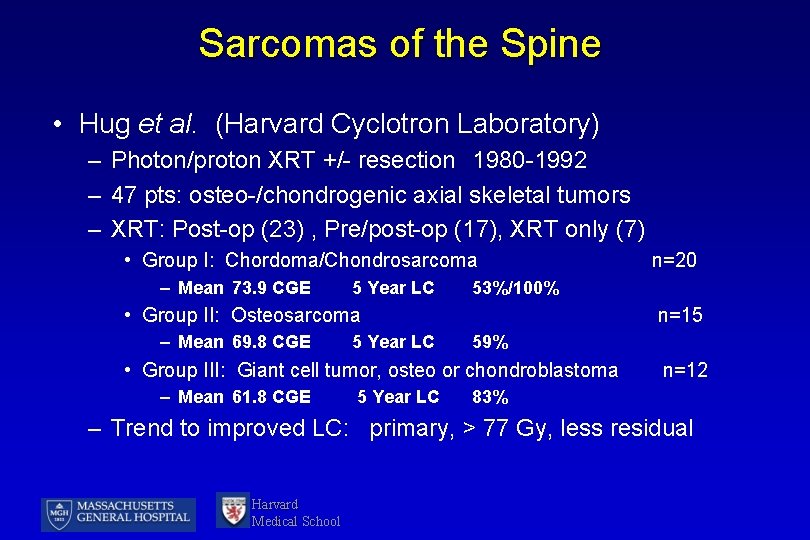 Sarcomas of the Spine

• Hug et al. (Harvard Cyclotron Laboratory)
– Photon/proton XRT +/- resection 1980-1992
– 47 pts: osteo-/chondrogenic axial skeletal tumors
– XRT: Post-op (23) , Pre/post-op (17), XRT only (7)
• Group I: Chordoma/Chondrosarcoma n=20
– Mean 73.9 CGE 5 Year LC 53%/100%
• Group II: Osteosarcoma n=15
– Mean 69.8 CGE 5 Year LC 59%
• Group III: Giant cell tumor, osteo or chondroblastoma n=12
– Mean 61.8 CGE 5 Year LC 83%
– Trend to improved LC: primary, > 77 Gy, less residual

MGH 1811 MASSACHUSETTS GENERAL HOSPITAL

Harvard Medical School